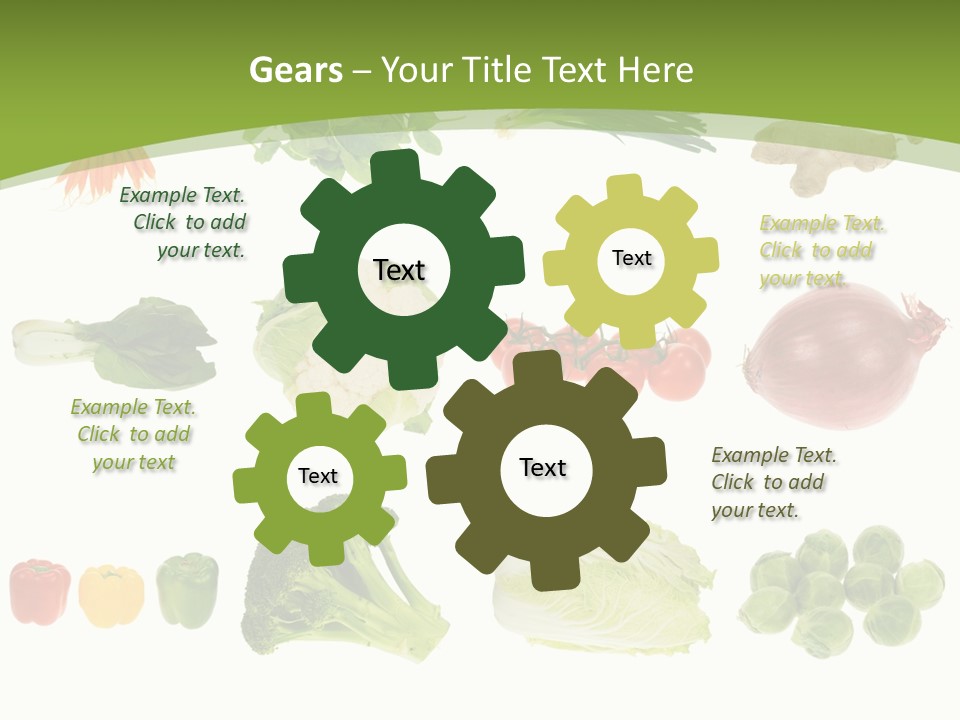 Gears – Your Title Text Here

Example Text. Click to add your text.

Text

Text

Example Text. Click to add your text.

Example Text. Click to add your text

Text

Text

Example Text. Click to add your text.